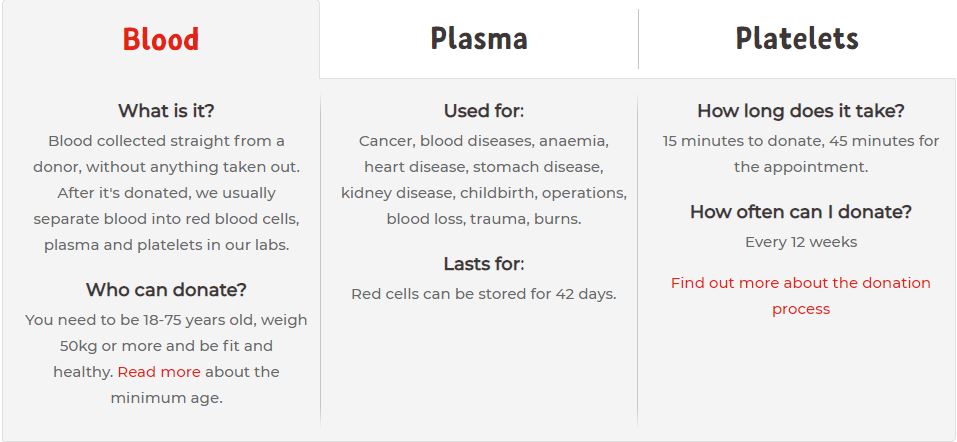 Blood

Plasma

Platelets

What is it?

Blood collected straight from a donor, without anything taken out. After it's donated, we usually separate blood into red blood cells, plasma and platelets in our labs.

Who can donate?

You need to be 18-75 years old, weigh 50kg or more and be fit and healthy. Read more about the minimum age.

Used for:

Cancer, blood diseases, anaemia, heart disease, stomach disease, kidney disease, childbirth, operations, blood loss, trauma, burns.

Lasts for:

Red cells can be stored for 42 days.

How long does it take?

15 minutes to donate, 45 minutes for the appointment.

How often can I donate?

Every 12 weeks

Find out more about the donation process